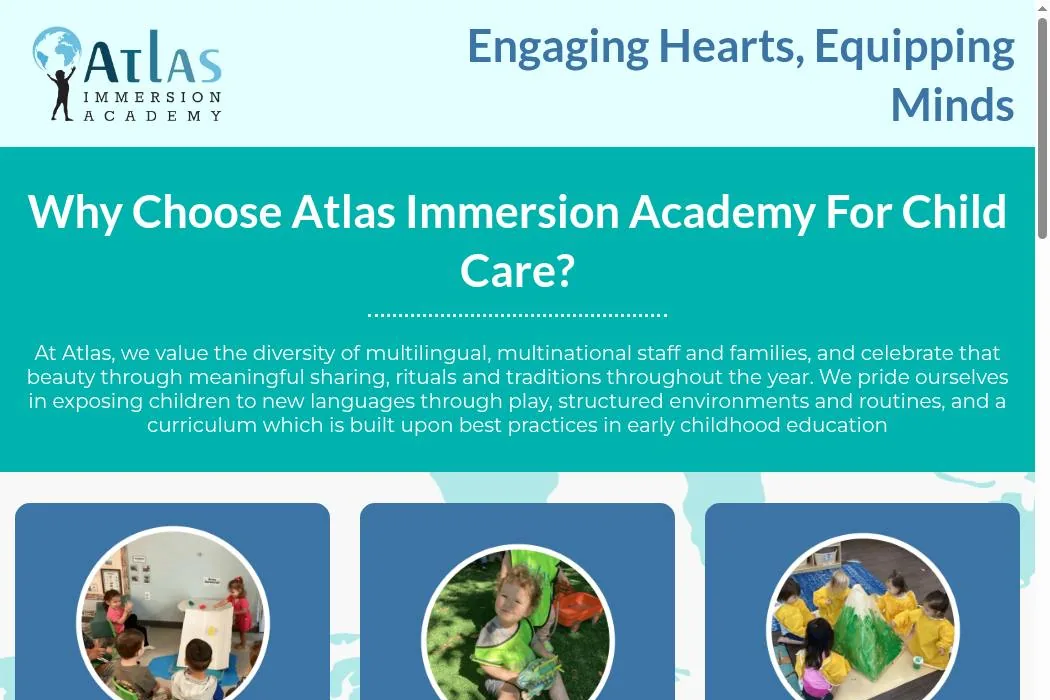 ATLAS
IMMERSION
ACADEMY

Engaging Hearts, Equipping Minds

Why Choose Atlas Immersion Academy For Child Care?

At Atlas, we value the diversity of multilingual, multinational staff and families, and celebrate that beauty through meaningful sharing, rituals and traditions throughout the year. We pride ourselves in exposing children to new languages through play, structured environments and routines, and a curriculum which is built upon best practices in early childhood education